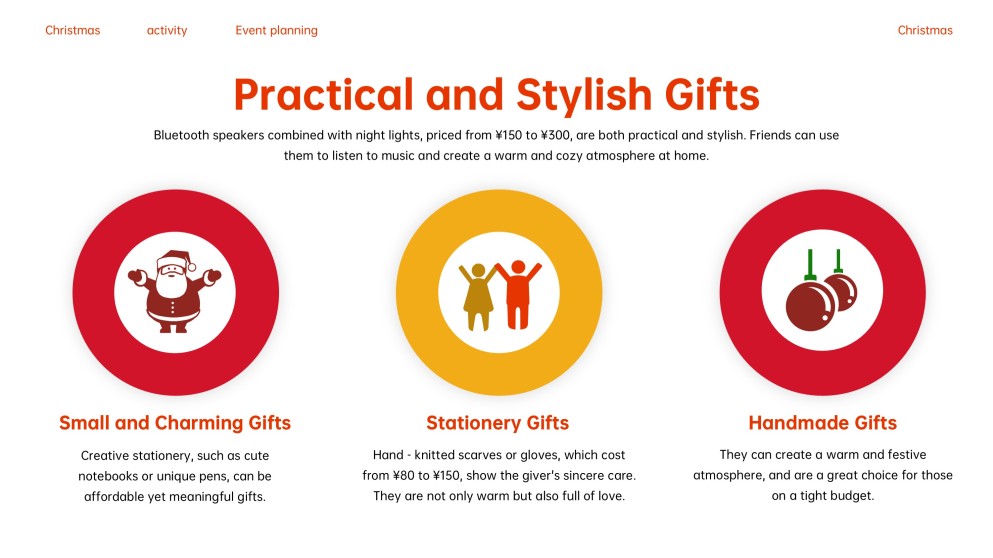 Christmas activity Event planning Christmas

Practical and Stylish Gifts

Bluetooth speakers combined with night lights, priced from ¥150 to ¥300, are both practical and stylish. Friends can use them to listen to music and create a warm and cozy atmosphere at home.

Small and Charming Gifts

Creative stationery, such as cute notebooks or unique pens, can be affordable yet meaningful gifts.

Stationery Gifts

Hand - knitted scarves or gloves, which cost from ¥80 to ¥150, show the giver's sincere care. They are not only warm but also full of love.

Handmade Gifts

They can create a warm and festive atmosphere, and are a great choice for those on a tight budget.